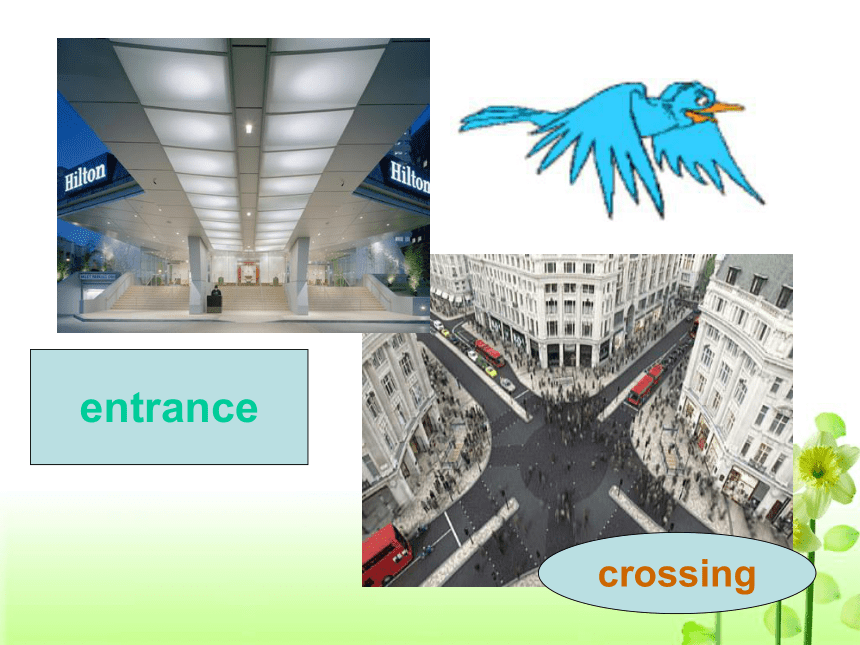 Hilton

Hilton

entrance

crossing